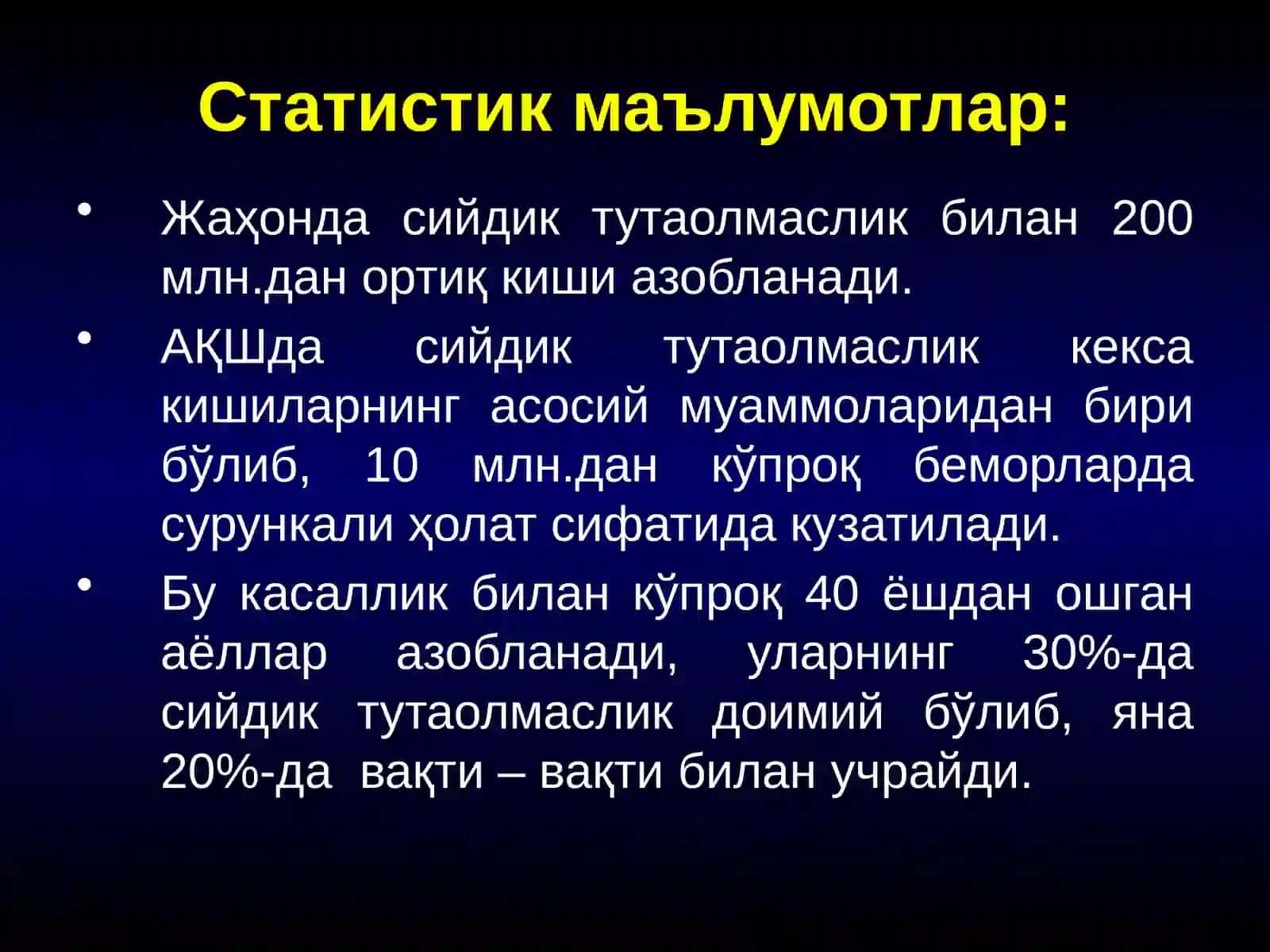 Статистик маълумотлар:

• Жаҳонда сийдик тутаолмаслик билан 200 млн.дан ортиқ киши азобланади.

• АҚШда сийдик тутаолмаслик кекса кишиларнинг асосий муаммоларидан бири бўлиб, 10 млн.дан кўпроқ беморларда сурункали ҳолат сифатида кузатилади.

• Бу касаллик билан кўпроқ 40 ёшдан ошган аёллар азобланади, уларнинг 30%-да сийдик тутаолмаслик доимий бўлиб, яна 20%-да вақти – вақти билан учрайди.